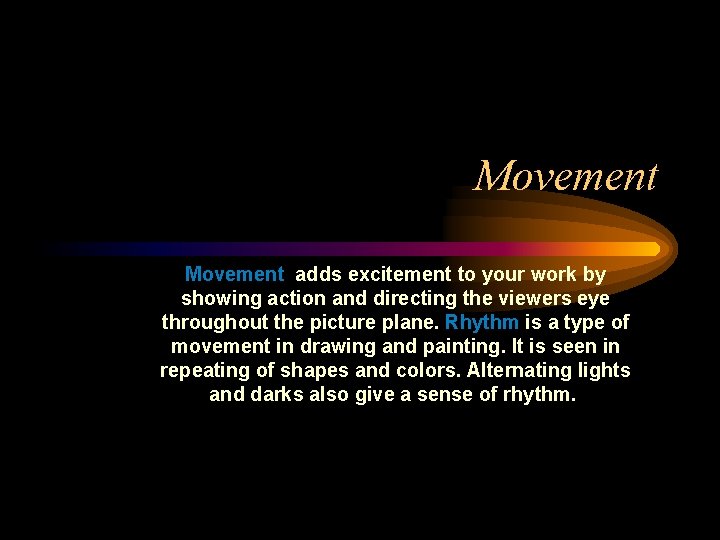 Movement

Movement adds excitement to your work by showing action and directing the viewers eye throughout the picture plane. Rhythm is a type of movement in drawing and painting. It is seen in repeating of shapes and colors. Alternating lights and darks also give a sense of rhythm.